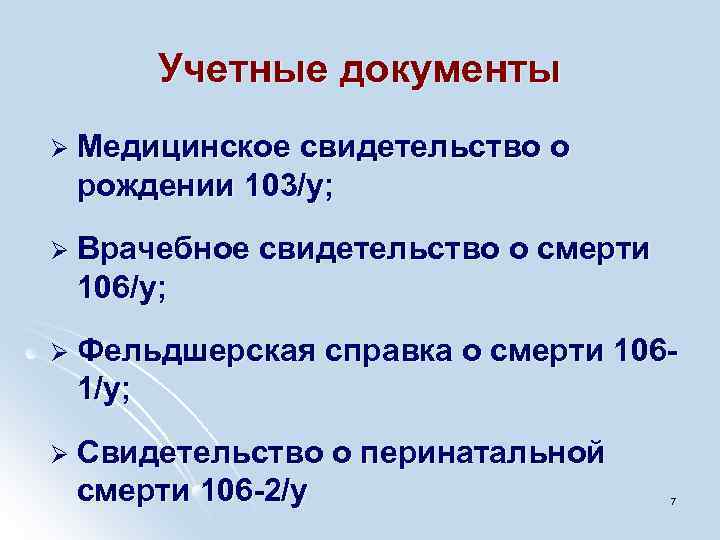 Учетные документы

➢ Медицинское свидетельство о рождении 103/у;

➢ Врачебное свидетельство о смерти 106/у;

➢ Фельдшерская справка о смерти 106-1/у;

➢ Свидетельство о перинатальной смерти 106-2/у

7